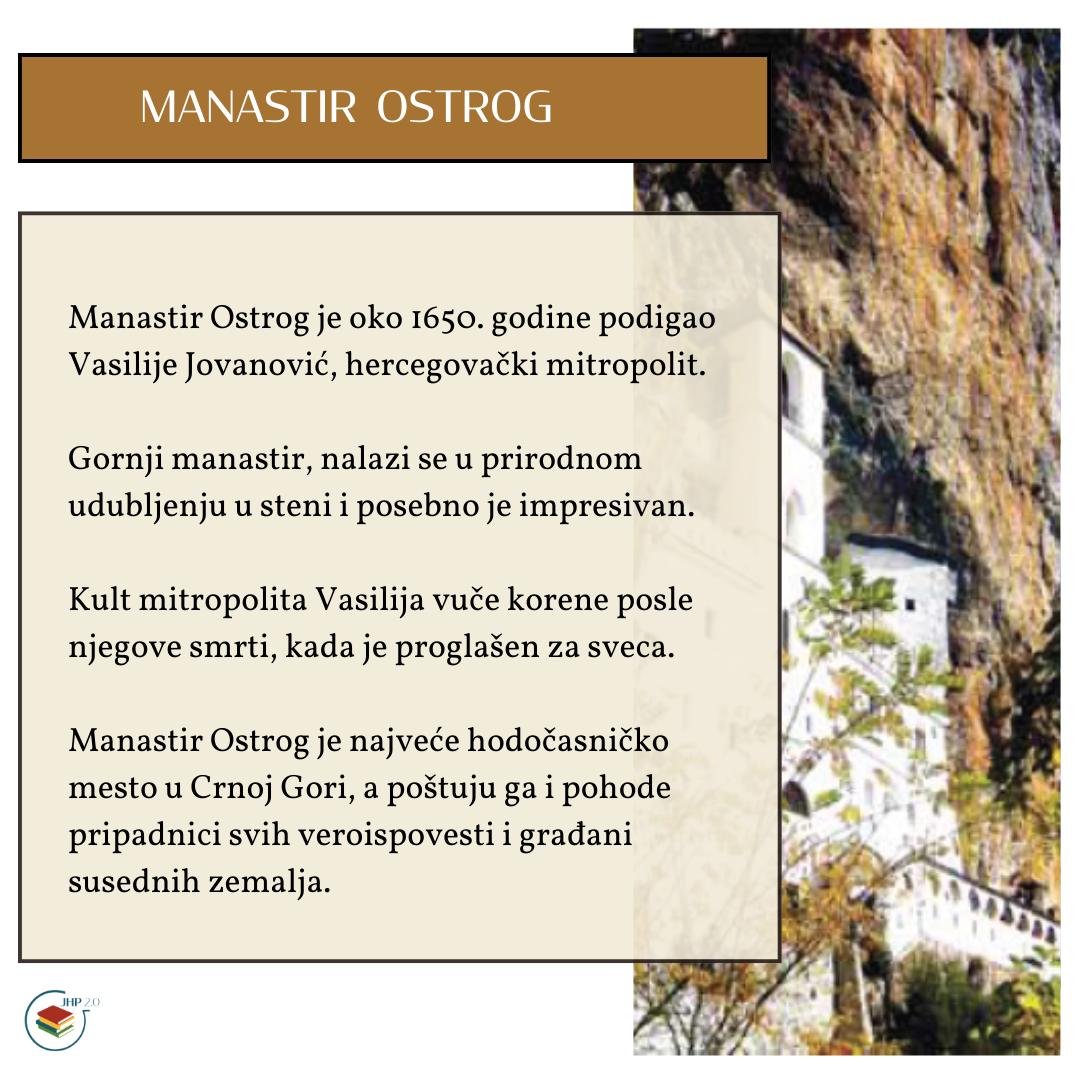 MANASTIR OSTROG

Manastir Ostrog je oko 1650. godine podigao Vasilije Jovanović, hercegovački mitropolit.

Gornji manastir, nalazi se u prirodnom udubljenju u steni i posebno je impresivan.

Kult mitropolita Vasilija vuče korene posle njegove smrti, kada je proglašen za sveca.

Manastir Ostrog je najveće hodočasničko mesto u Crnoj Gori, a poštuju ga i pohode pripadnici svih veroispovesti i građani susednih zemalja.

JHP 2.0